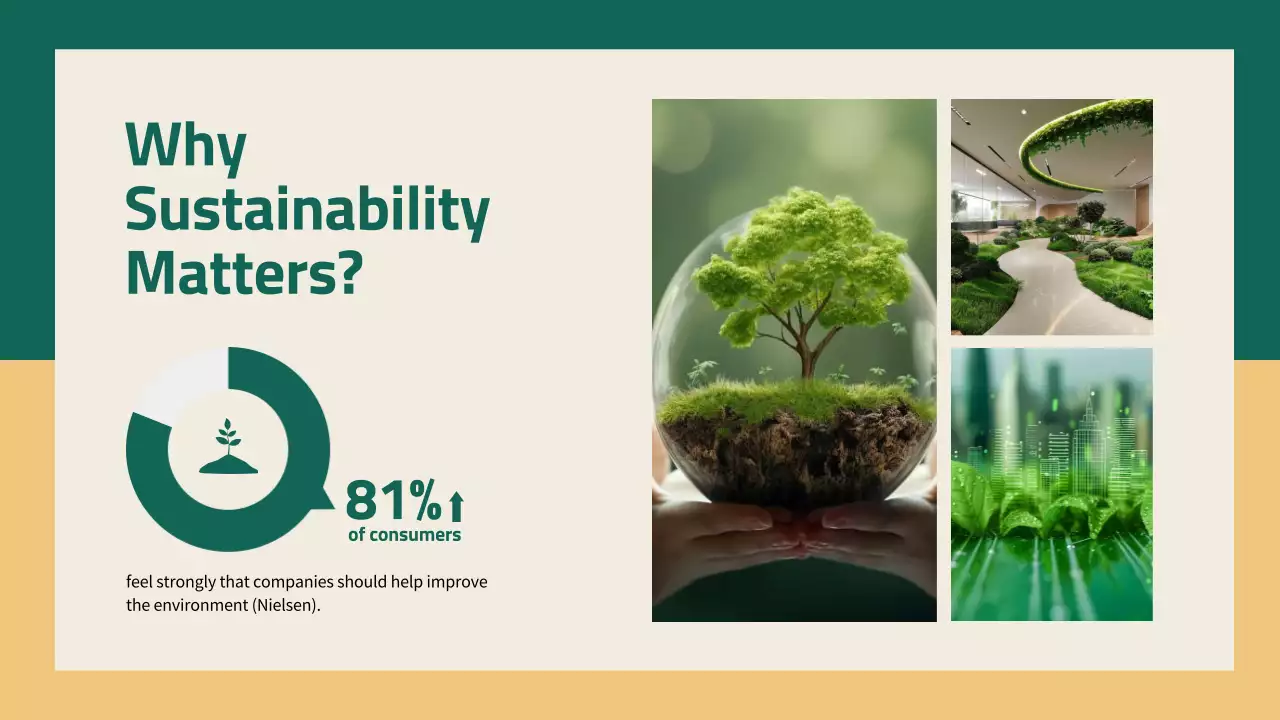 Why Sustainability Matters?

81%
of consumers

feel strongly that companies should help improve the environment (Nielsen).